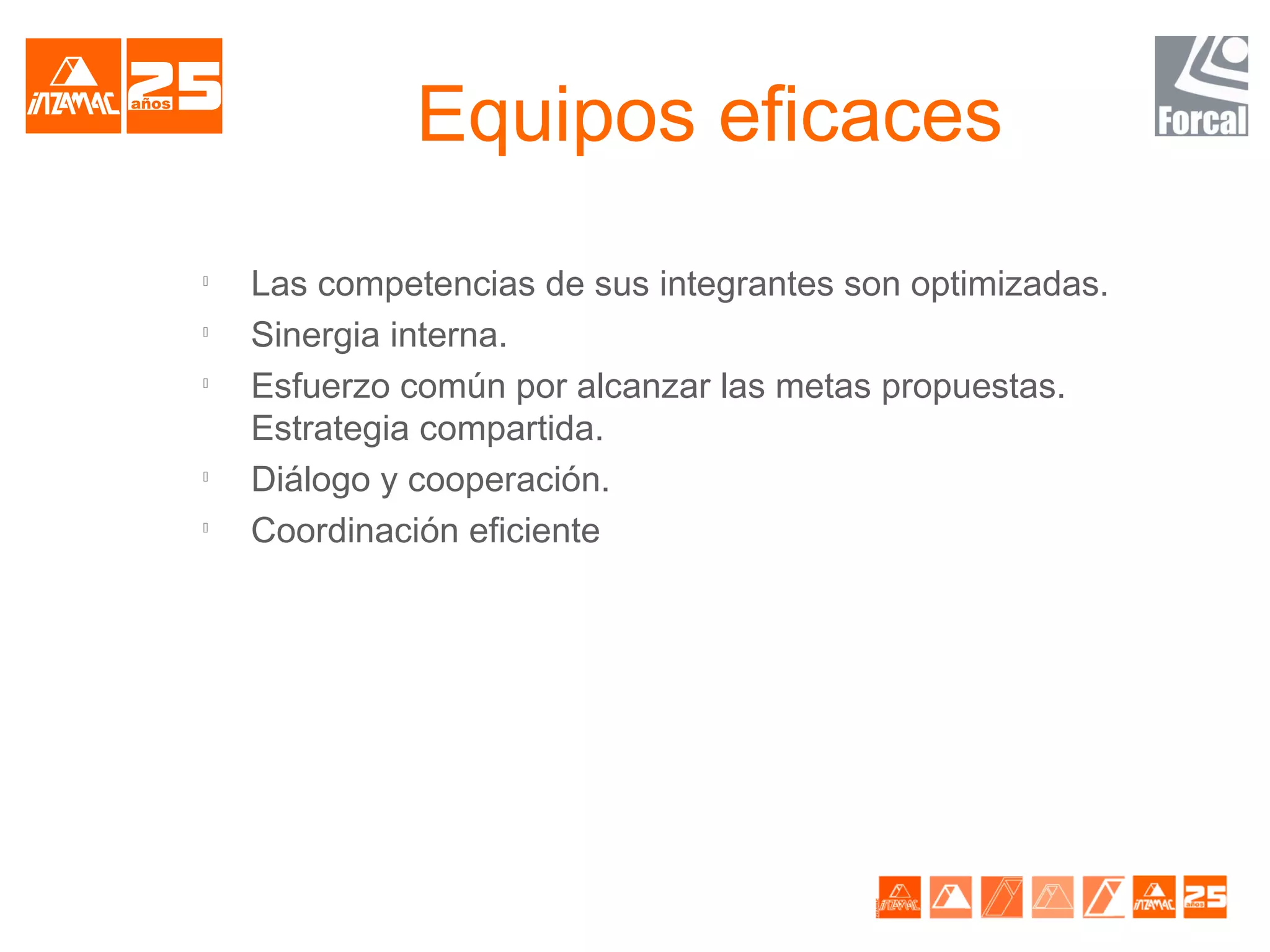 INZAMAC 25 años

Equipos eficaces

Forcal

Las competencias de sus integrantes son optimizadas.
Sinergia interna.
Esfuerzo común por alcanzar las metas propuestas. Estrategia compartida.
Diálogo y cooperación.
Coordinación eficiente

INZAMAC INZAMAC 25 años